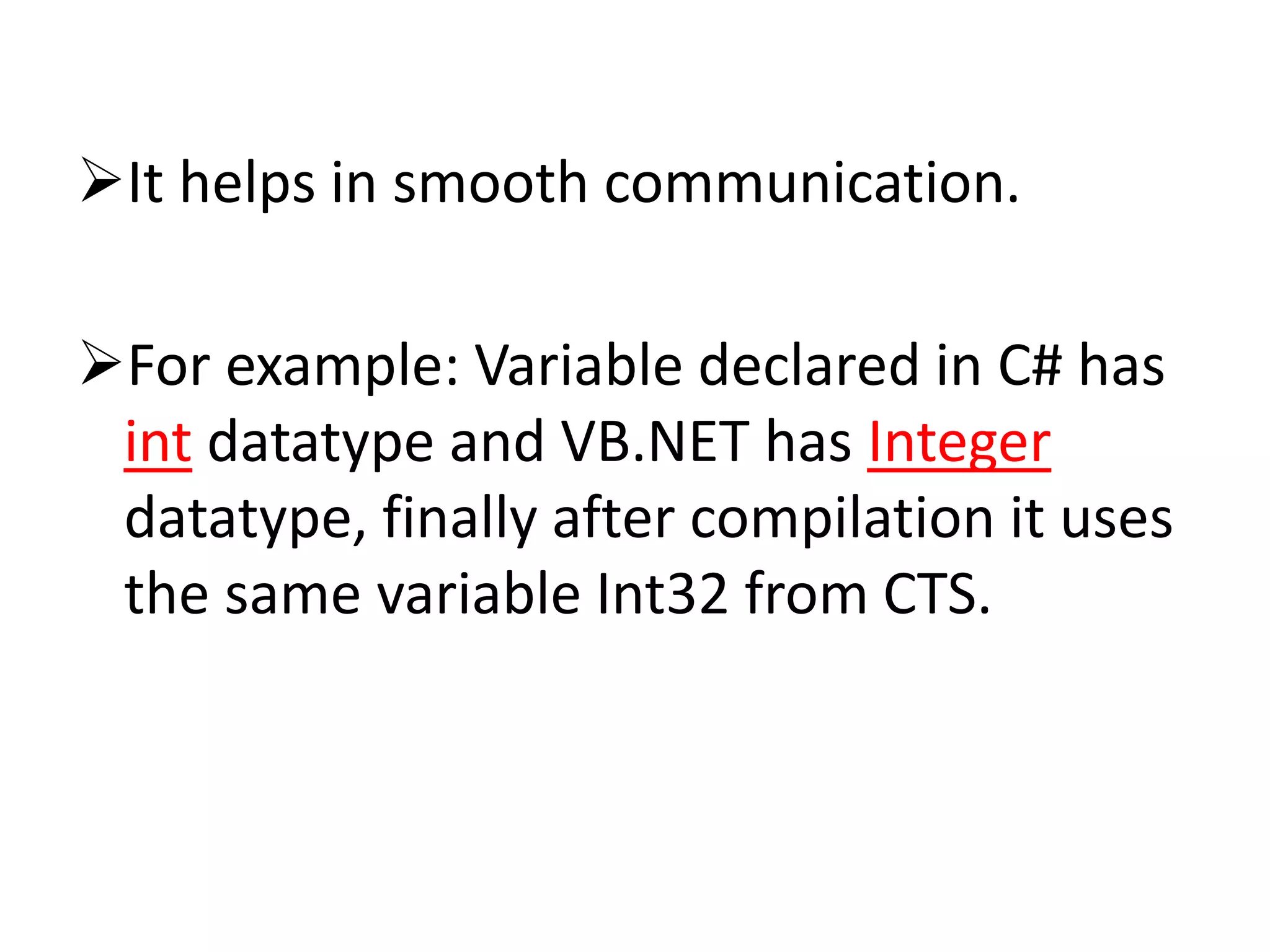 ➢It helps in smooth communication.

➢For example: Variable declared in C# has int datatype and VB.NET has Integer datatype, finally after compilation it uses the same variable Int32 from CTS.